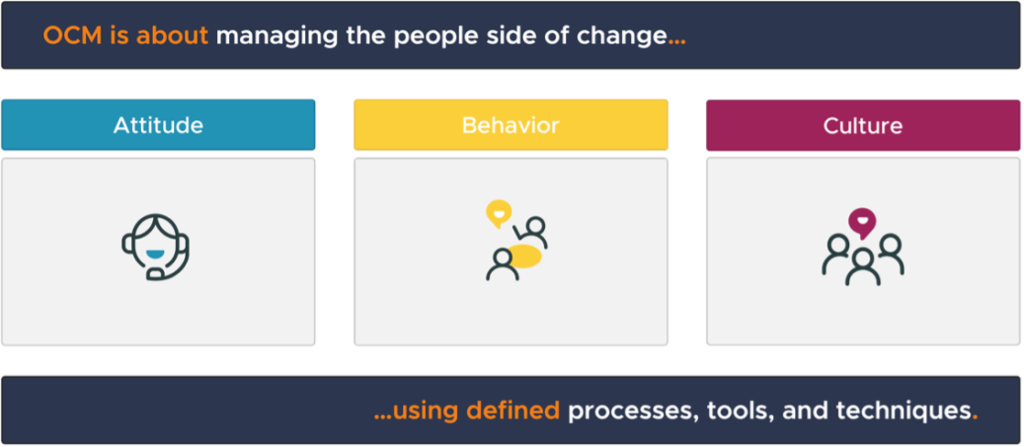 OCM is about managing the people side of change...

Attitude

Behavior

Culture

...using defined processes, tools, and techniques.